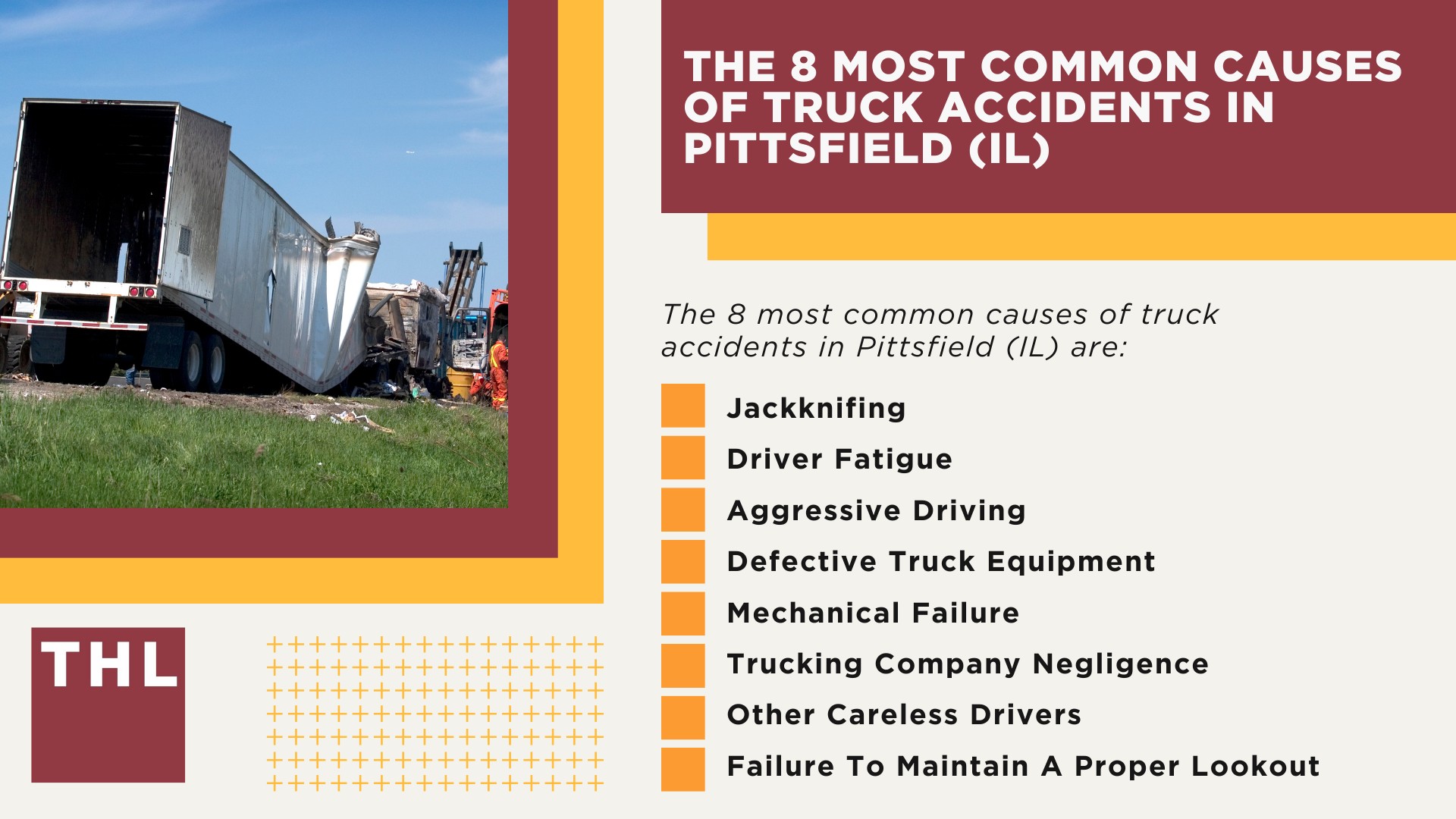 THE 8 MOST COMMON CAUSES OF TRUCK ACCIDENTS IN PITTSFIELD (IL)

The 8 most common causes of truck accidents in Pittsfield (IL) are:

Jackknifing
Driver Fatigue
Aggressive Driving
Defective Truck Equipment
Mechanical Failure
Trucking Company Negligence
Other Careless Drivers
Failure To Maintain A Proper Lookout

THL